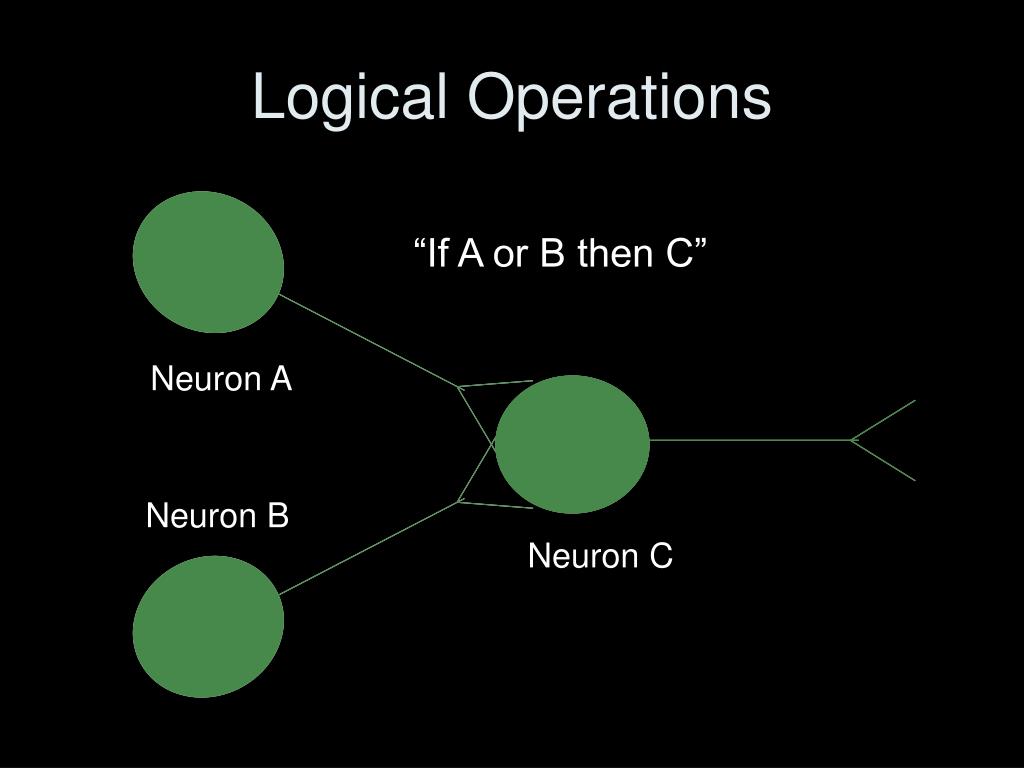 Logical Operations

“If A or B then C”

Neuron A

Neuron B

Neuron C